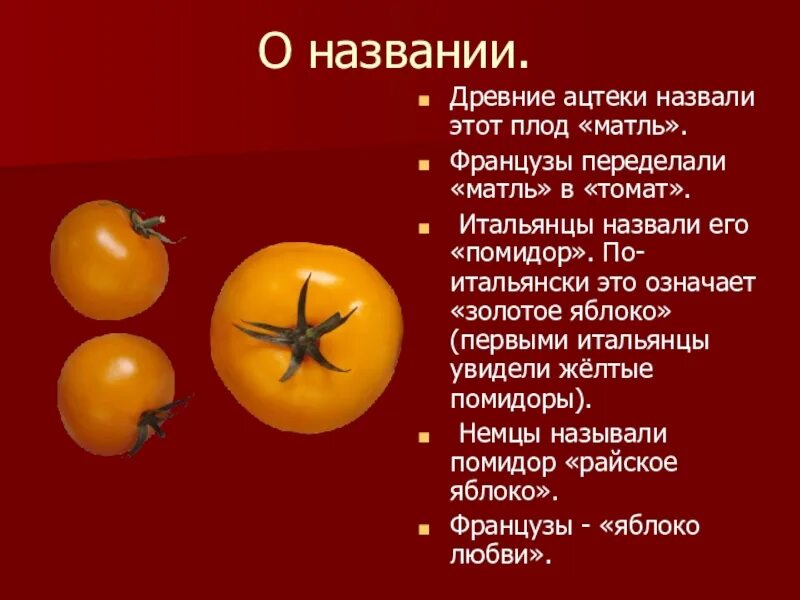 О названии.

Древние ацтеки назвали этот плод «матль».

Французы переделали «матль» в «томат».

Итальянцы назвали его «помидор». По-итальянски это означает «золотое яблоко» (первыми итальянцы увидели жёлтые помидоры).

Немцы называли помидор «райское яблоко».

Французы - «яблоко любви».